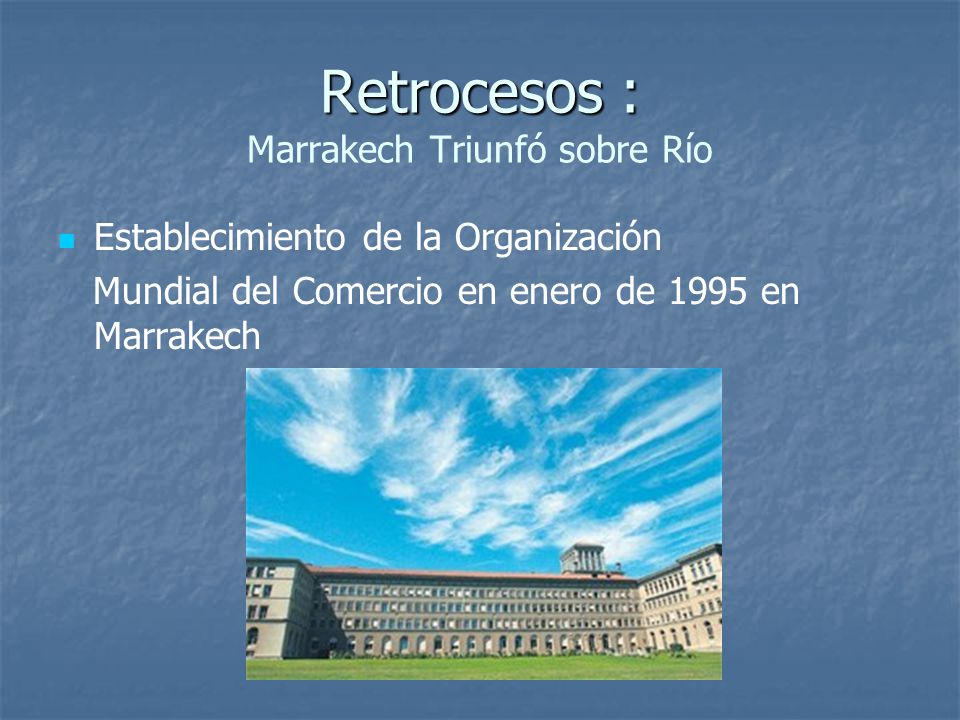 Retrocesos :
Marrakech Triunfó sobre Río

Establecimiento de la Organización Mundial del Comercio en enero de 1995 en Marrakech